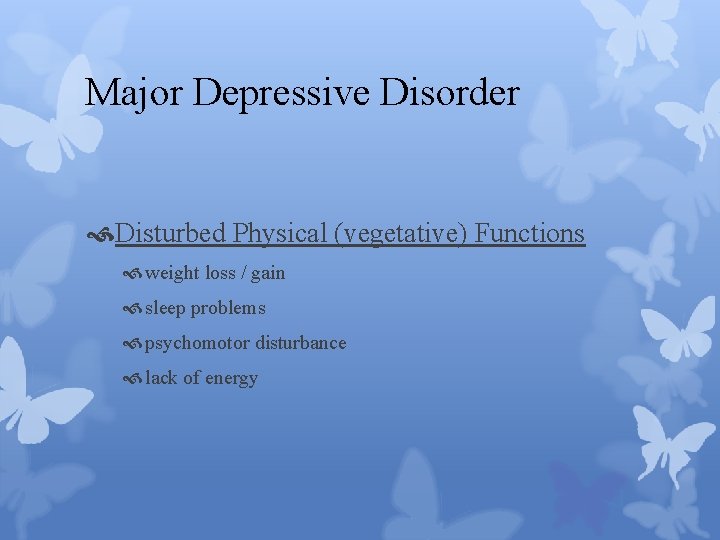 Major Depressive Disorder

Disturbed Physical (vegetative) Functions

weight loss / gain

sleep problems

psychomotor disturbance

lack of energy